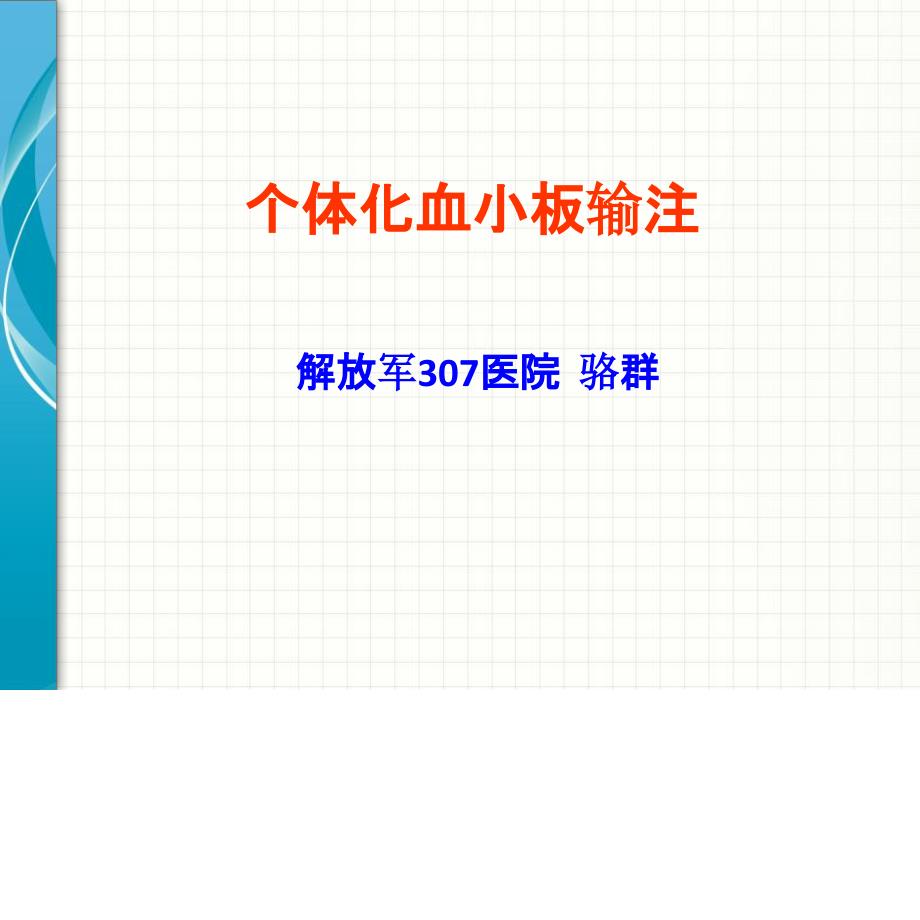 个体化血小板输注

解放军307医院 骆群